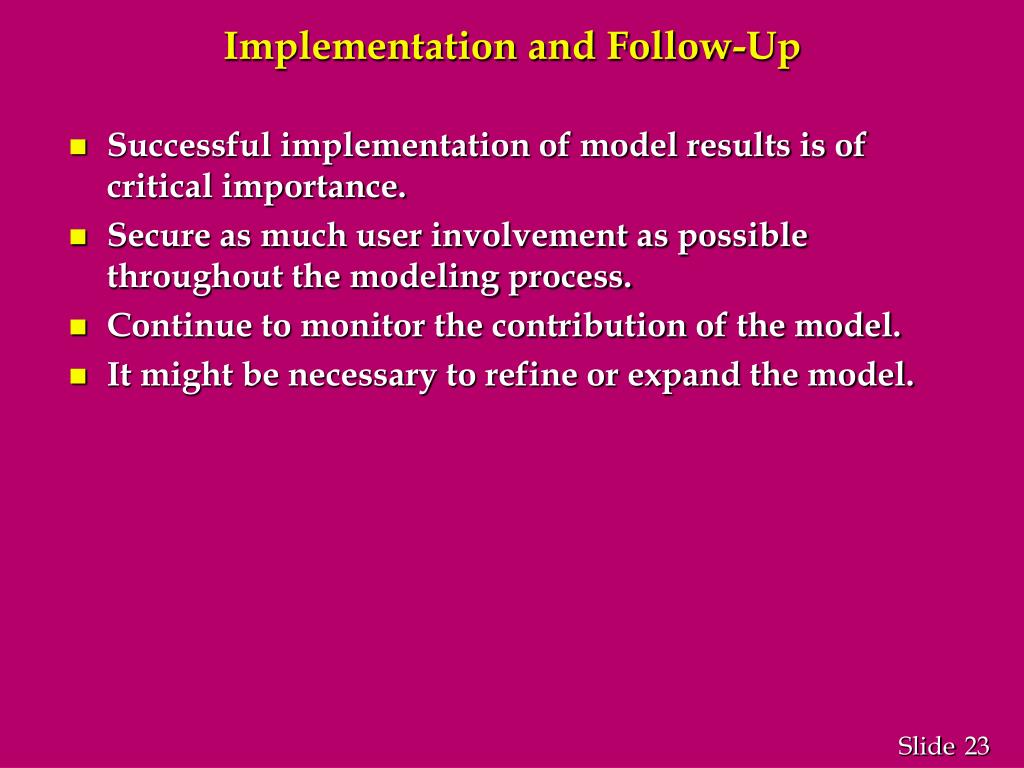 Implementation and Follow-Up

- Successful implementation of model results is of critical importance.
- Secure as much user involvement as possible throughout the modeling process.
- Continue to monitor the contribution of the model.
- It might be necessary to refine or expand the model.

Slide 23